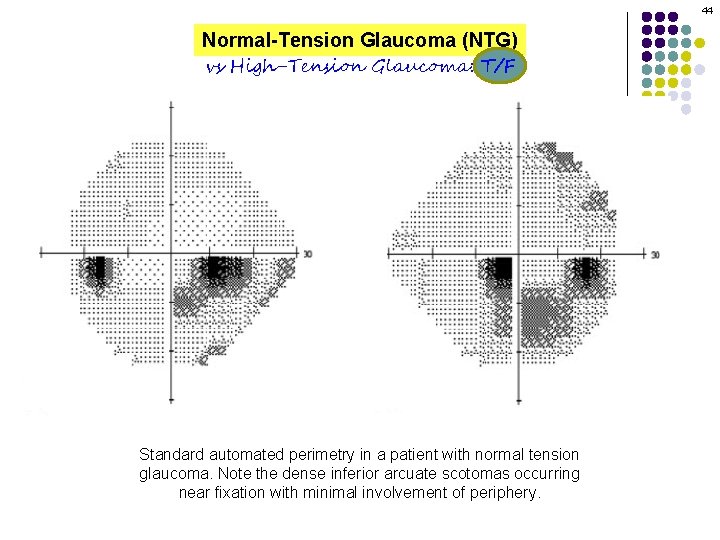 44

Normal-Tension Glaucoma (NTG)

vs High-Tension Glaucoma: T/F

30

30

Standard automated perimetry in a patient with normal tension glaucoma. Note the dense inferior arcuate scotomas occurring near fixation with minimal involvement of periphery.